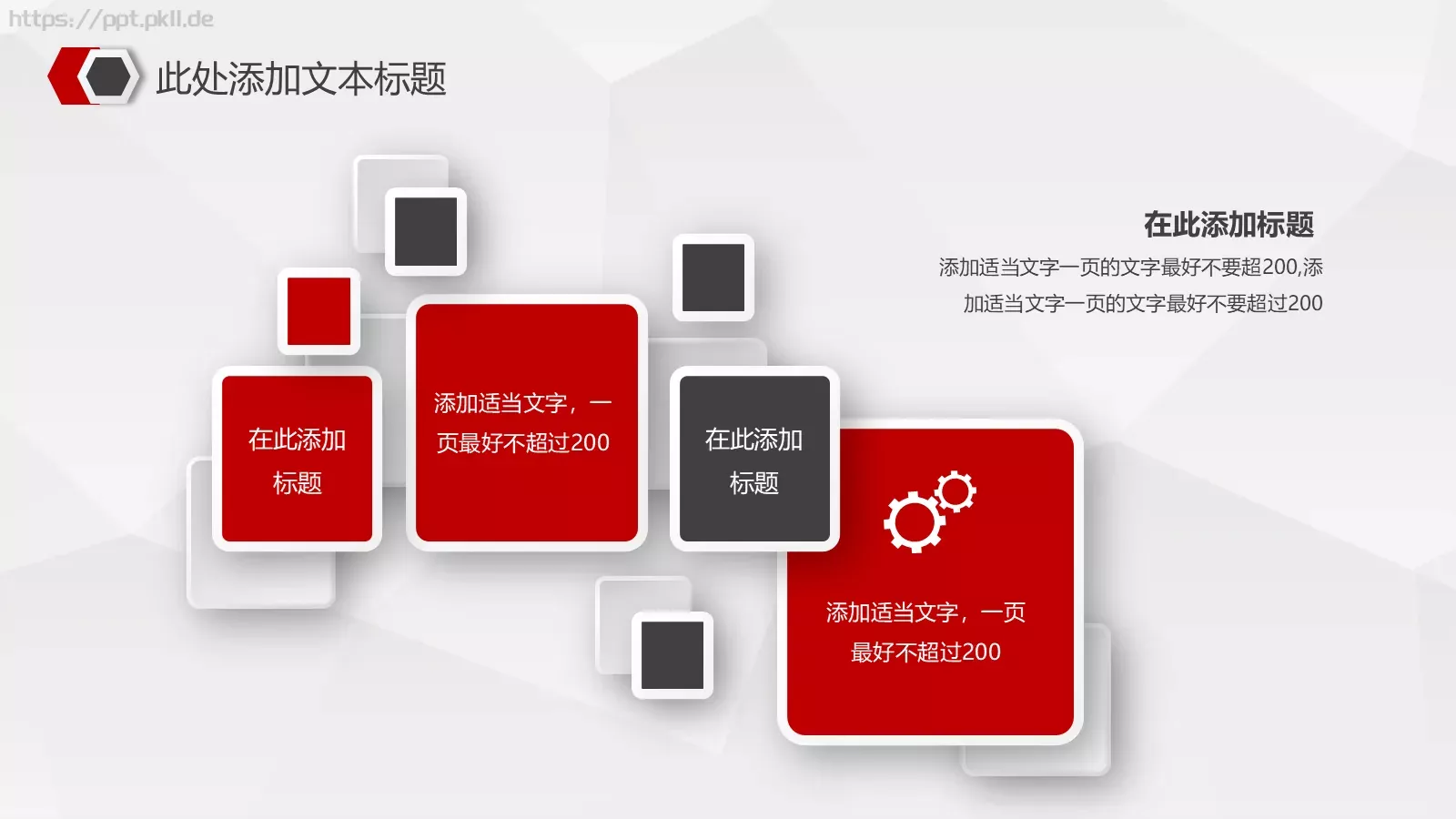 https://ppt.pkll.de

此处添加文本标题

在此添加标题

添加适当文字一页的文字最好不要超200,添加适当文字一页的文字最好不要超过200

在此添加标题

添加适当文字，一页最好不超过200

在此添加标题

添加适当文字，一页最好不超过200